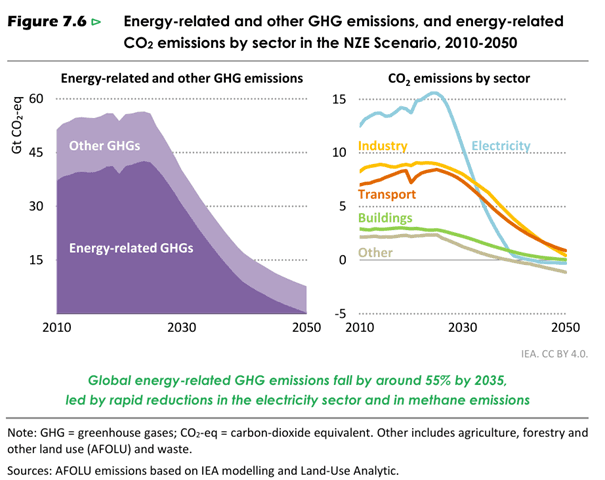 Figure 7.6 ⊳ Energy-related and other GHG emissions, and energy-related $CO_2$ emissions by sector in the NZE Scenario, 2010-2050

Energy-related and other GHG emissions

Gt $CO_2$-eq

60
45
30
15

Other GHGs

Energy-related GHGs

2010 2030 2050

$CO_2$ emissions by sector

15
10
5
0
-5

Industry

Electricity

Transport

Buildings

Other

2010 2030 2050

IEA. CC BY 4.0.

Global energy-related GHG emissions fall by around 55% by 2035, led by rapid reductions in the electricity sector and in methane emissions

Note: GHG = greenhouse gases; $CO_2$-eq = carbon-dioxide equivalent. Other includes agriculture, forestry and other land use (AFOLU) and waste.

Sources: AFOLU emissions based on IEA modelling and Land-Use Analytic.